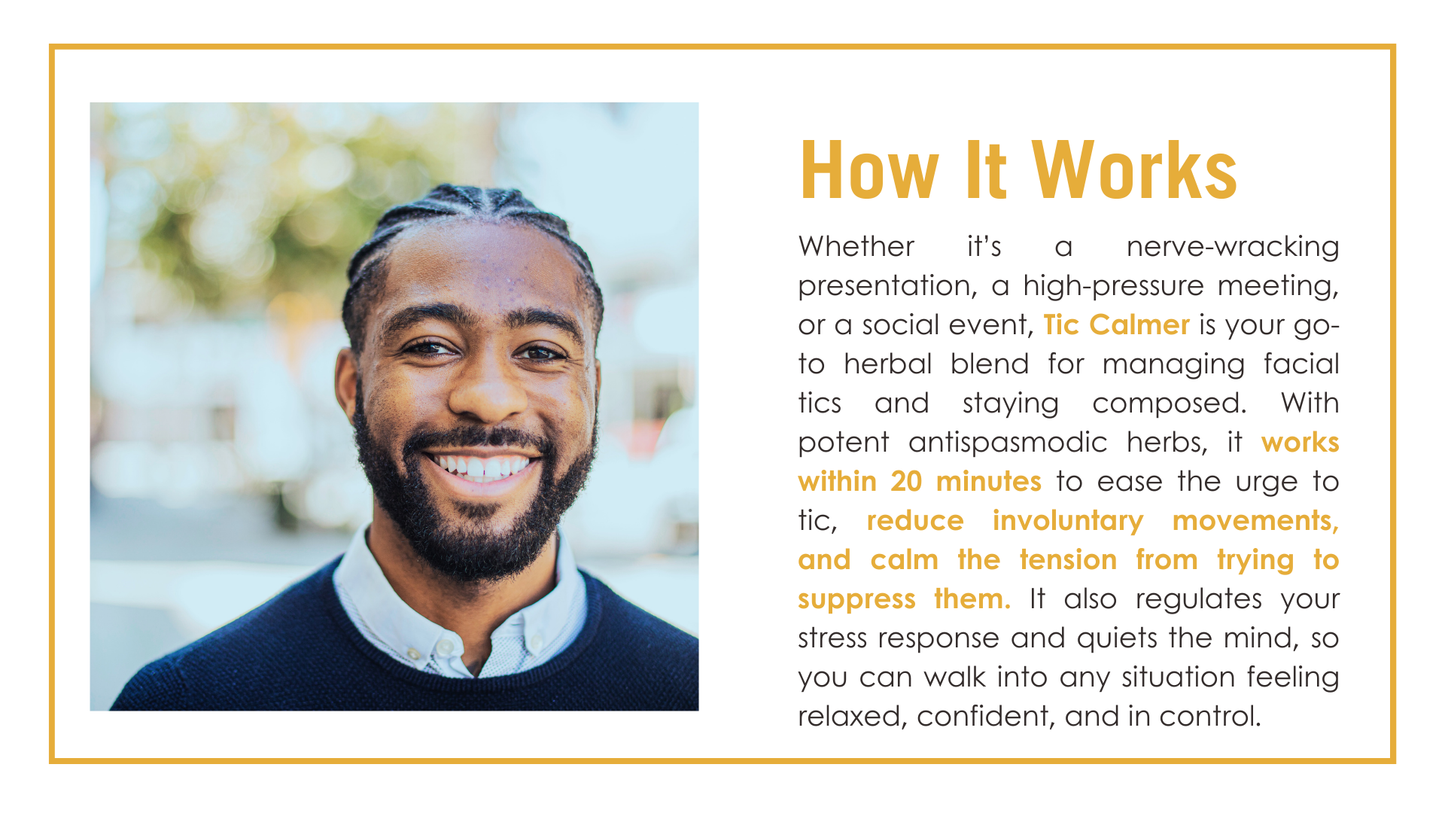 How It Works

Whether it's a nerve-wracking presentation, a high-pressure meeting, or a social event, Tic Calmer is your go-to herbal blend for managing facial tics and staying composed. With potent antispasmodic herbs, it works within 20 minutes to ease the urge to tic, reduce involuntary movements, and calm the tension from trying to suppress them. It also regulates your stress response and quiets the mind, so you can walk into any situation feeling relaxed, confident, and in control.